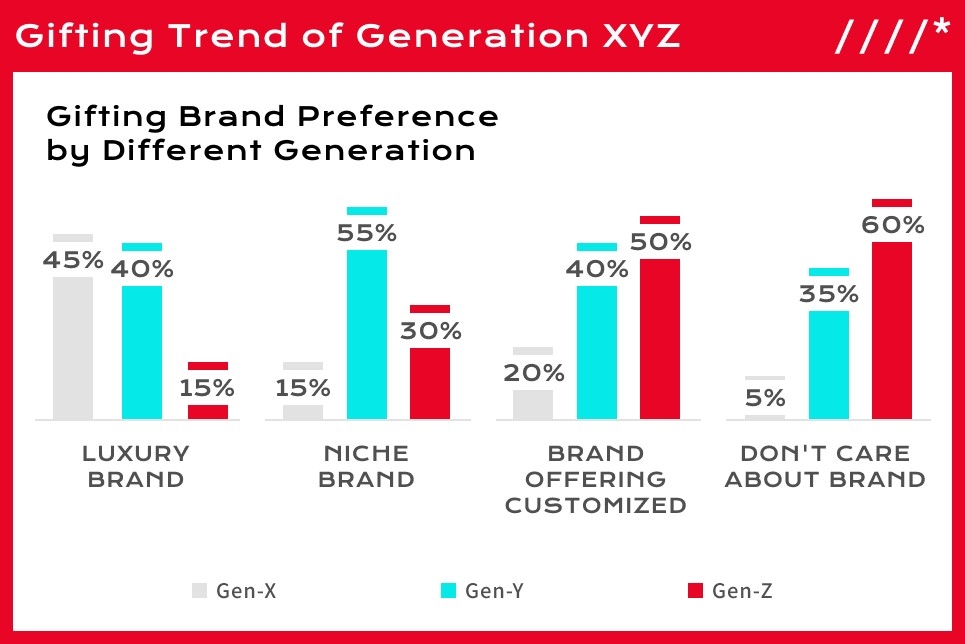 Gifting Trend of Generation XYZ

////*

Gifting Brand Preference by Different Generation

45% 40% 15%

LUXURY BRAND

15% 55% 30%

NICHE BRAND

20% 40% 50%

BRAND OFFERING CUSTOMIZED

5% 35% 60%

DON'T CARE ABOUT BRAND

Gen-X Gen-Y Gen-Z